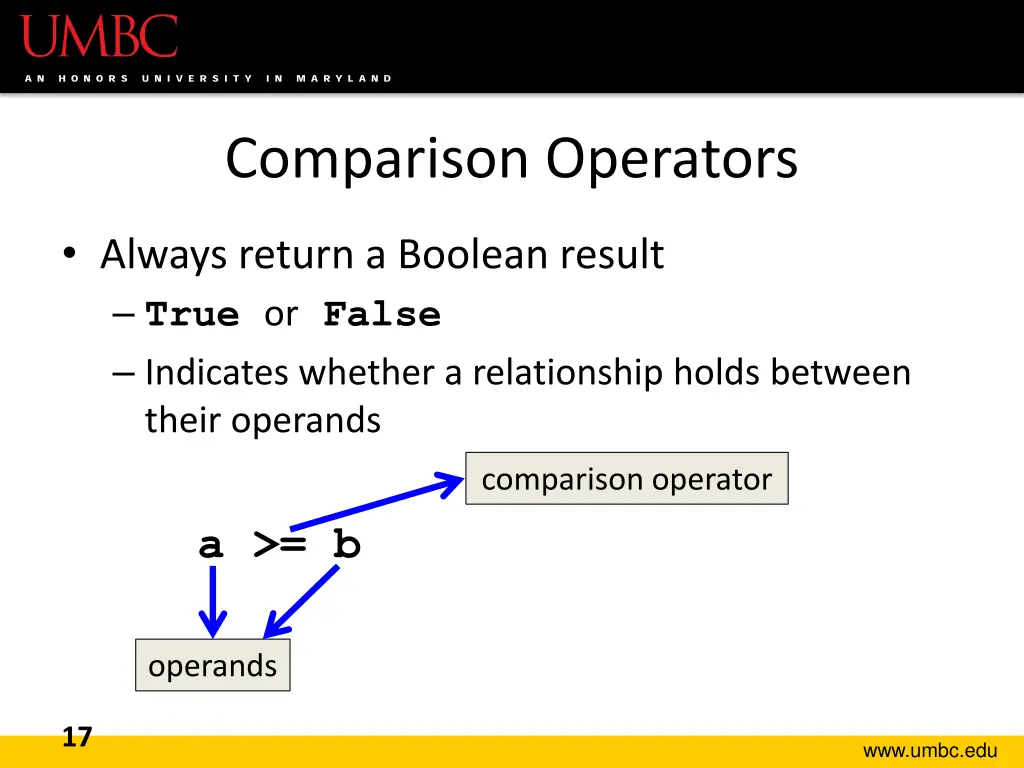 UMBC
AN HONORS UNIVERSITY IN MARYLAND

Comparison Operators

• Always return a Boolean result
– True or False
– Indicates whether a relationship holds between their operands

comparison operator

a >= b

operands

17

www.umbc.edu